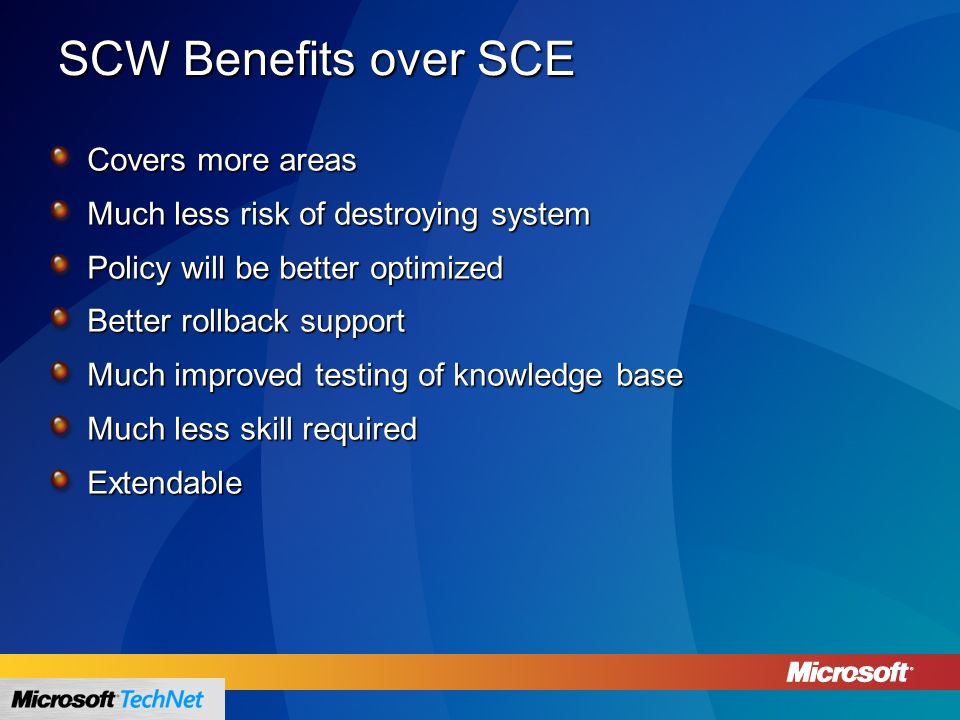 SCW Benefits over SCE

Covers more areas

Much less risk of destroying system

Policy will be better optimized

Better rollback support

Much improved testing of knowledge base

Much less skill required

Extendable

Microsoft

Microsoft TechNet